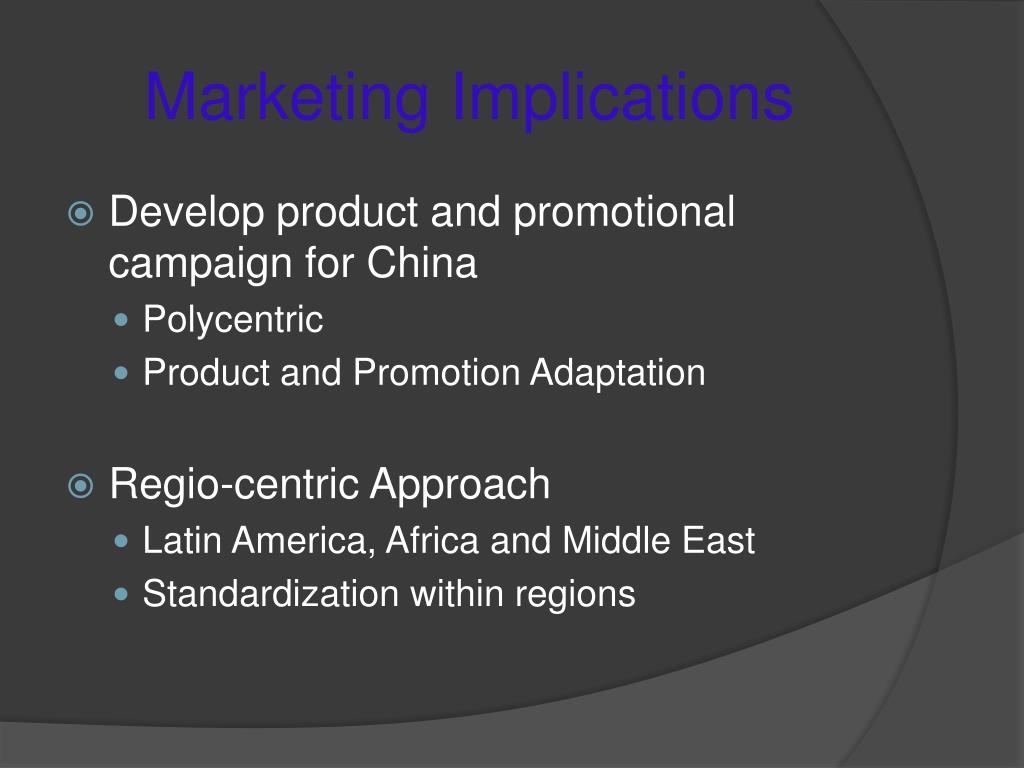 Marketing Implications

Develop product and promotional campaign for China

Polycentric

Product and Promotion Adaptation

Regio-centric Approach

Latin America, Africa and Middle East

Standardization within regions